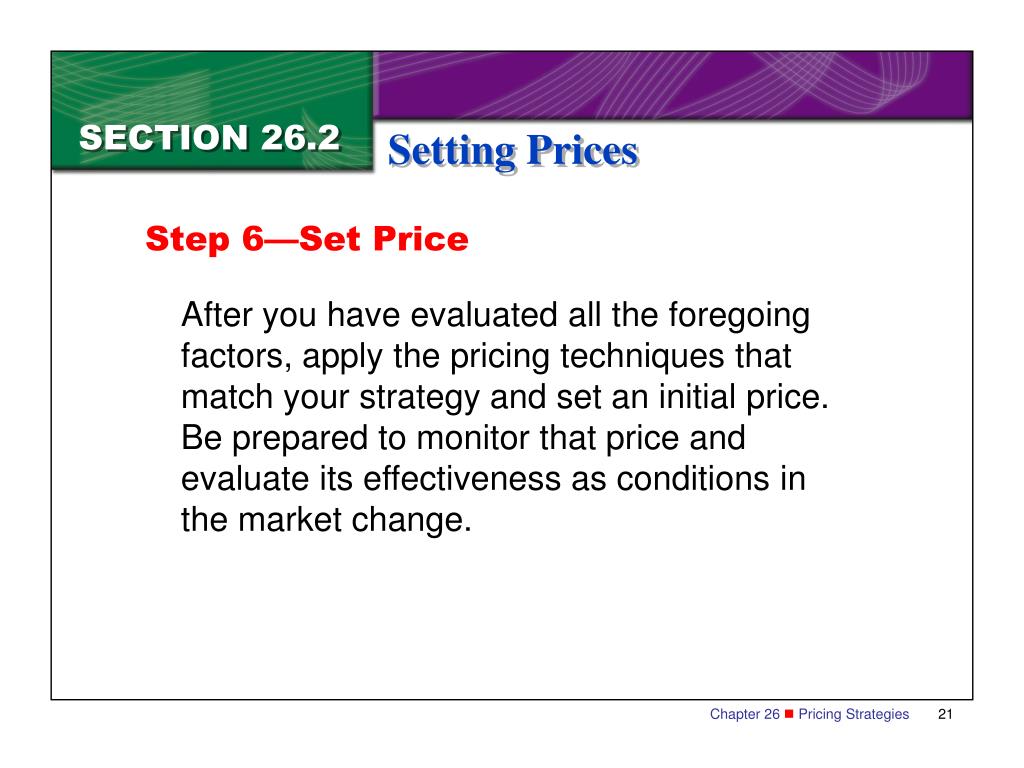 SECTION 26.2

Setting Prices

Step 6—Set Price

After you have evaluated all the foregoing factors, apply the pricing techniques that match your strategy and set an initial price. Be prepared to monitor that price and evaluate its effectiveness as conditions in the market change.

Chapter 26 ■ Pricing Strategies 21